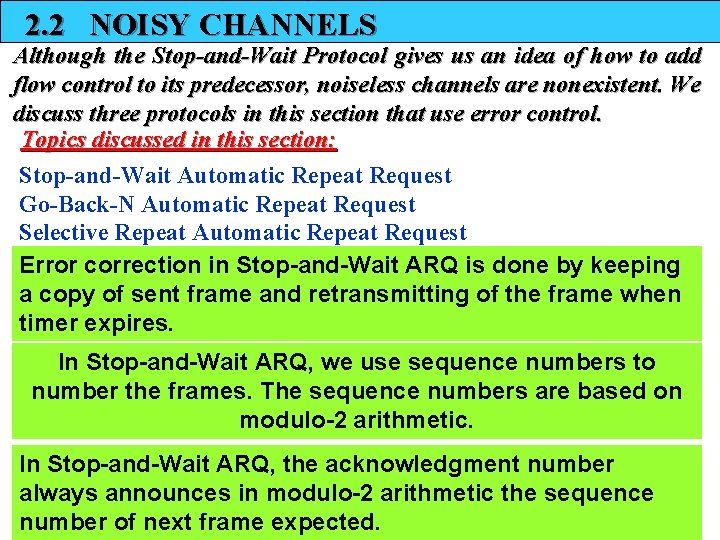 2.2 NOISY CHANNELS

Although the Stop-and-Wait Protocol gives us an idea of how to add flow control to its predecessor, noiseless channels are nonexistent. We discuss three protocols in this section that use error control.

Topics discussed in this section:

Stop-and-Wait Automatic Repeat Request
Go-Back-N Automatic Repeat Request
Selective Repeat Automatic Repeat Request

Error correction in Stop-and-Wait ARQ is done by keeping a copy of sent frame and retransmitting of the frame when timer expires.

In Stop-and-Wait ARQ, we use sequence numbers to number the frames. The sequence numbers are based on modulo-2 arithmetic.

In Stop-and-Wait ARQ, the acknowledgment number always announces in modulo-2 arithmetic the sequence number of next frame expected.